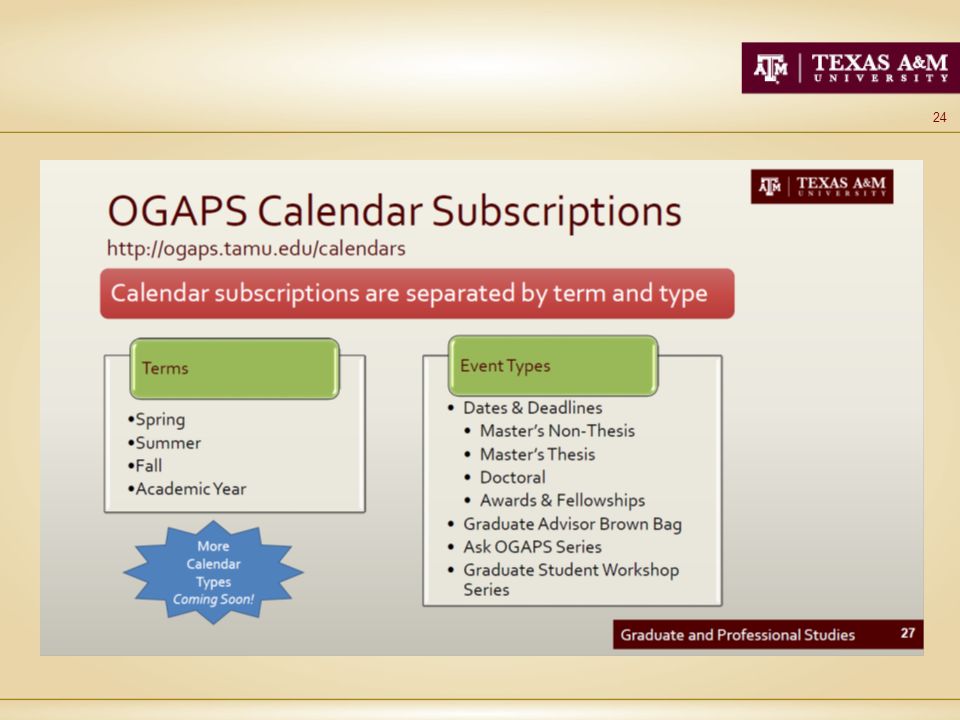 ATM | TEXAS A&M UNIVERSITY

24

ATM | TEXAS A&M UNIVERSITY

OGAPS Calendar Subscriptions
http://ogaps.tamu.edu/calendars

Calendar subscriptions are separated by term and type

Terms

•Spring
•Summer
•Fall
•Academic Year

More Calendar Types Coming Soon!

Event Types

• Dates & Deadlines
• Master's Non-Thesis
• Master's Thesis
• Doctoral
• Awards & Fellowships
• Graduate Advisor Brown Bag
• Ask OGAPS Series
• Graduate Student Workshop Series

Graduate and Professional Studies 27